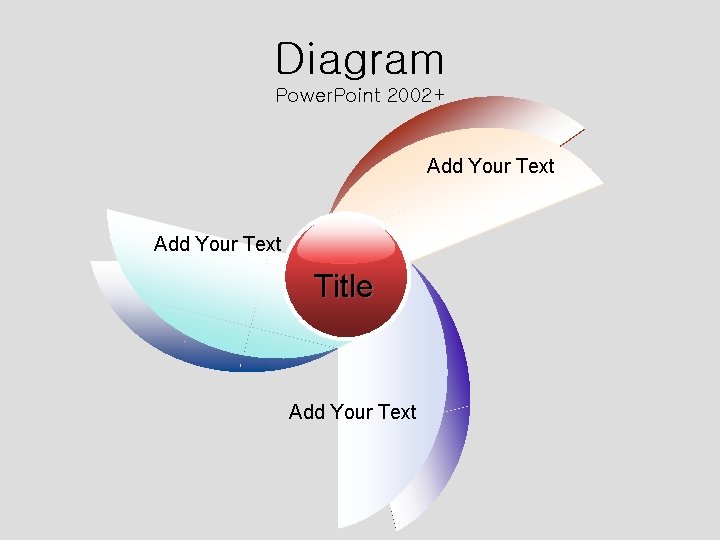 Diagram
PowerPoint 2002+

Add Your Text

Add Your Text

Title

Add Your Text